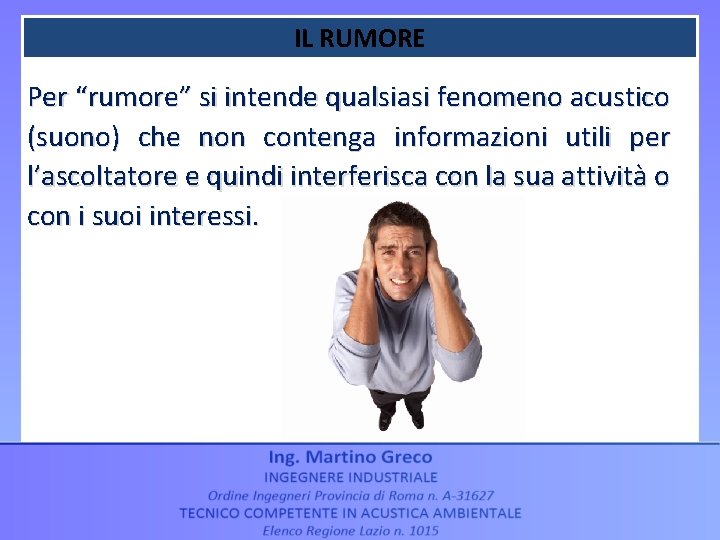 IL RUMORE

Per “rumore” si intende qualsiasi fenomeno acustico (suono) che non contenga informazioni utili per l’ascoltatore e quindi interferisca con la sua attività o con i suoi interessi.

Ing. Martino Greco
INGEGNERE INDUSTRIALE
Ordine Ingegneri Provincia di Roma n. A-31627
TECNICO COMPETENTE IN ACUSTICA AMBIENTALE
Elenco Regione Lazio n. 1015